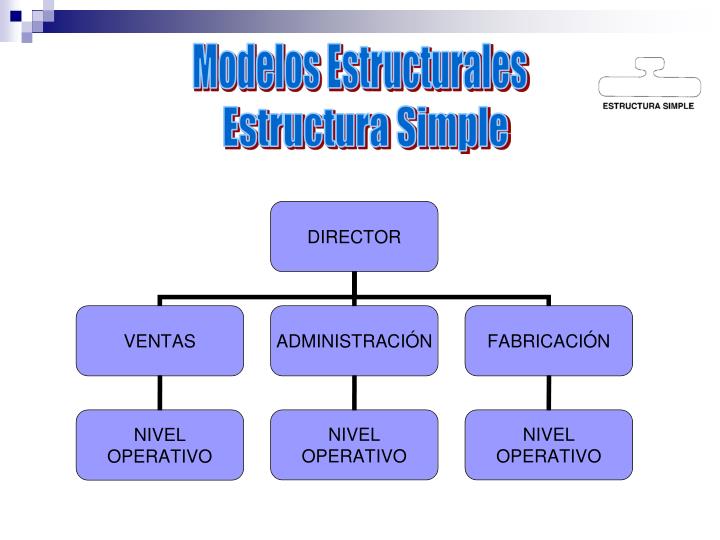 Modelos Estructurales
Estructura Simple

ESTRUCTURA SIMPLE

DIRECTOR

VENTAS

ADMINISTRACIÓN

FABRICACIÓN

NIVEL OPERATIVO

NIVEL OPERATIVO

NIVEL OPERATIVO